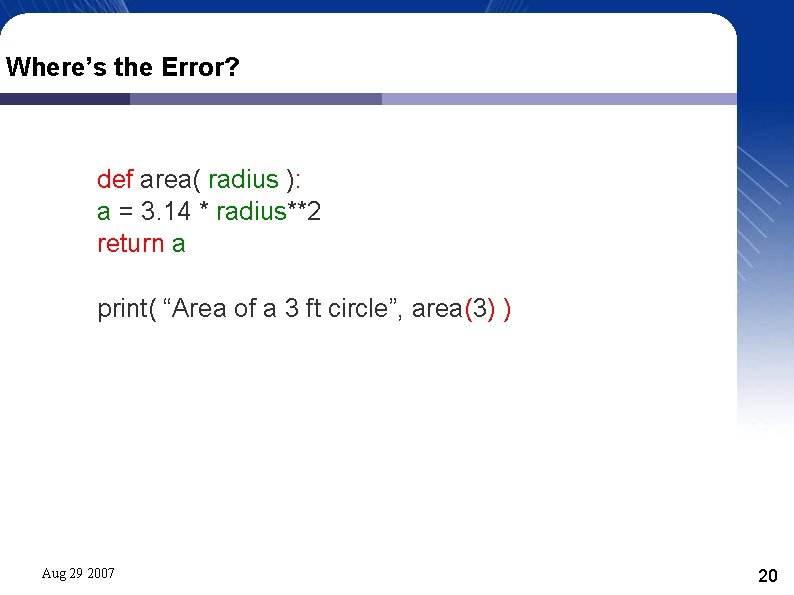 Where’s the Error?

def area( radius ):
a = 3.14 * radius**2
return a

print( “Area of a 3 ft circle”, area(3) )

Aug 29 2007

20